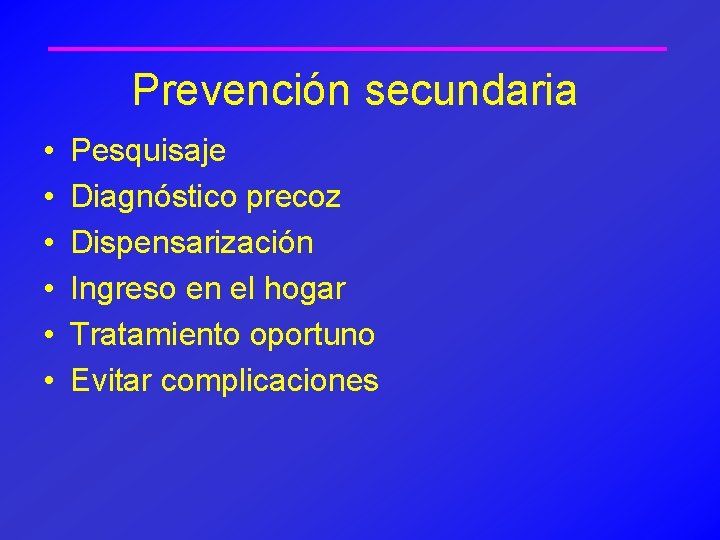 Prevención secundaria

• Pesquisaje
• Diagnóstico precoz
• Dispensarización
• Ingreso en el hogar
• Tratamiento oportuno
• Evitar complicaciones